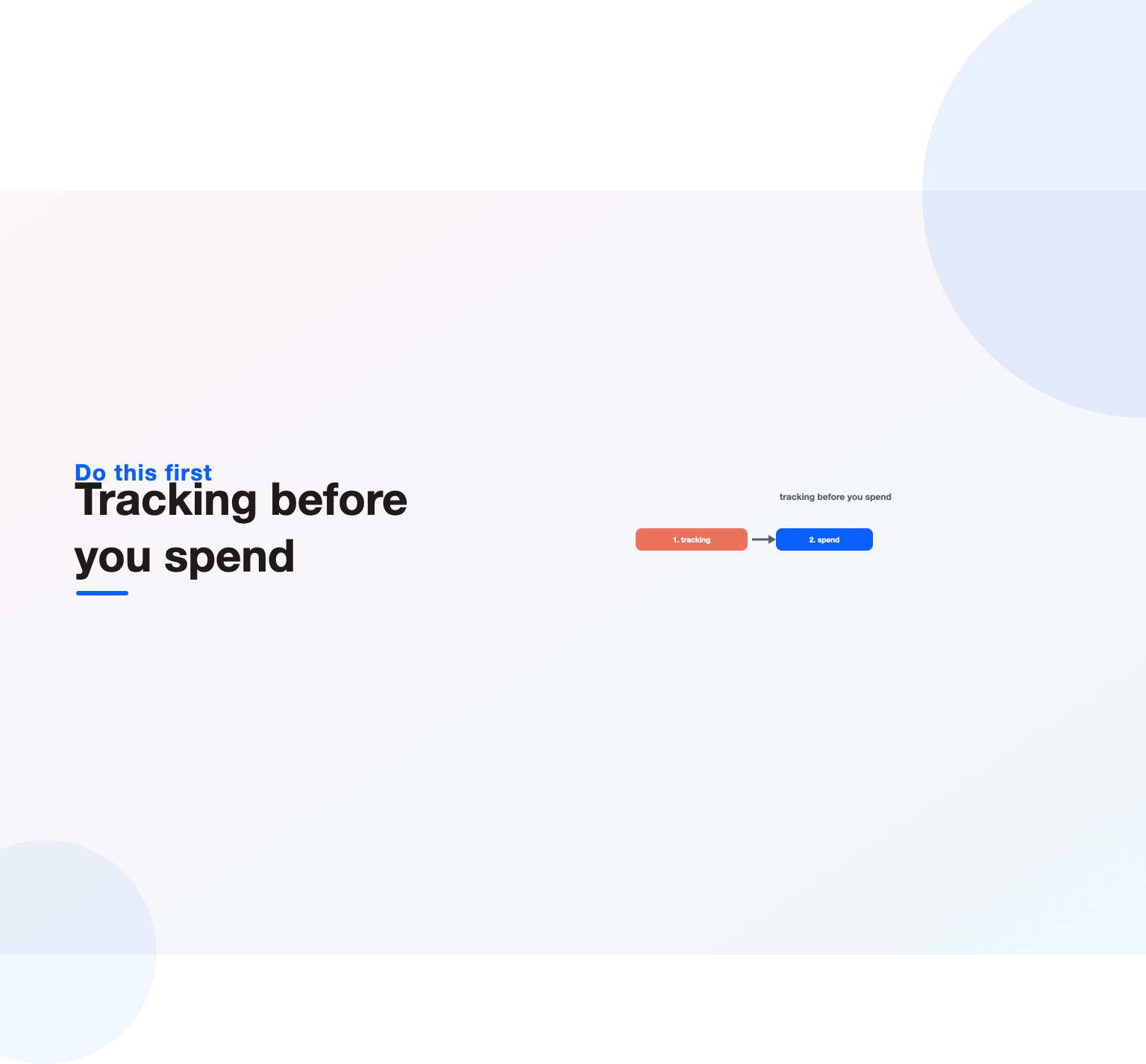 Do this first
Tracking before you spend

tracking before you spend

1. tracking

2. spend